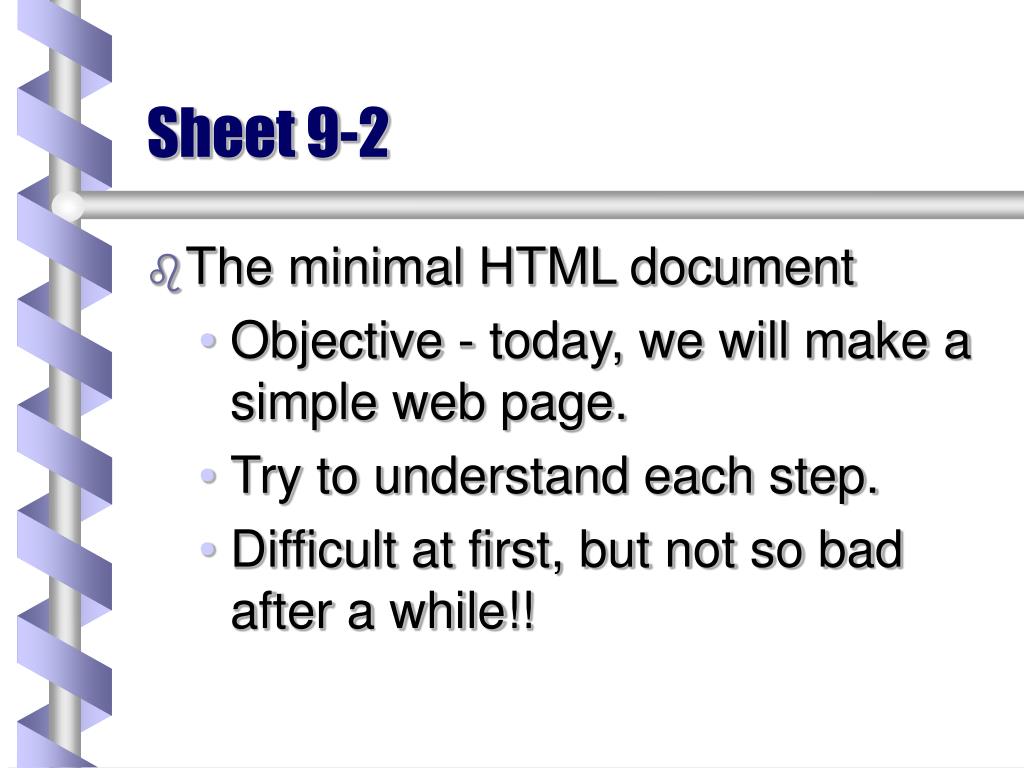 Sheet 9-2

The minimal HTML document

• Objective - today, we will make a simple web page.
• Try to understand each step.
• Difficult at first, but not so bad after a while!!